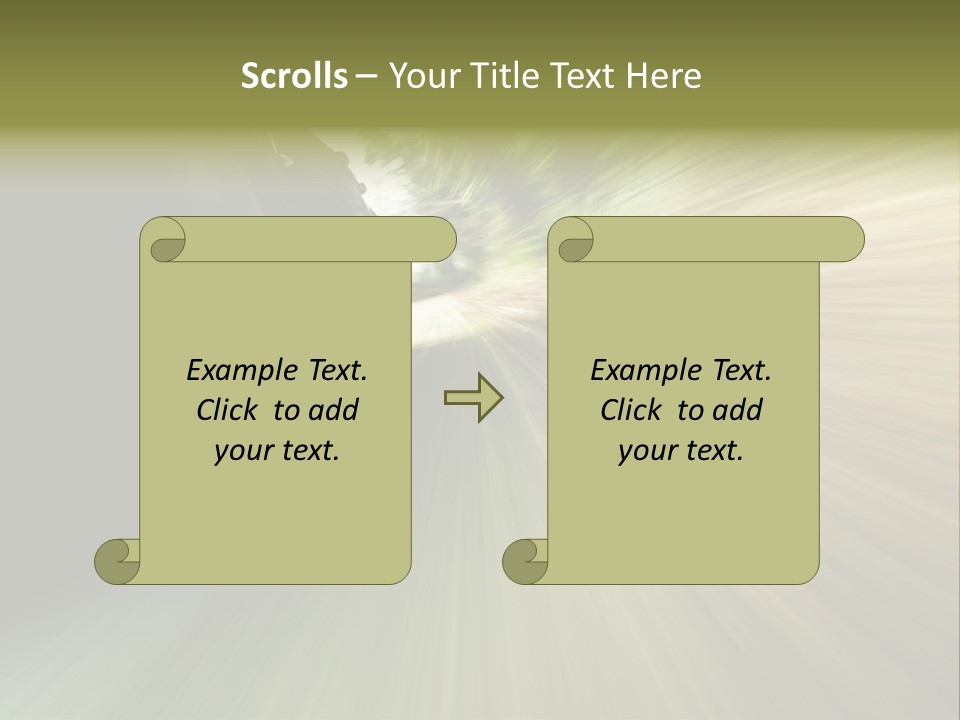 Scrolls – Your Title Text Here

Example Text. Click to add your text.

Example Text. Click to add your text.